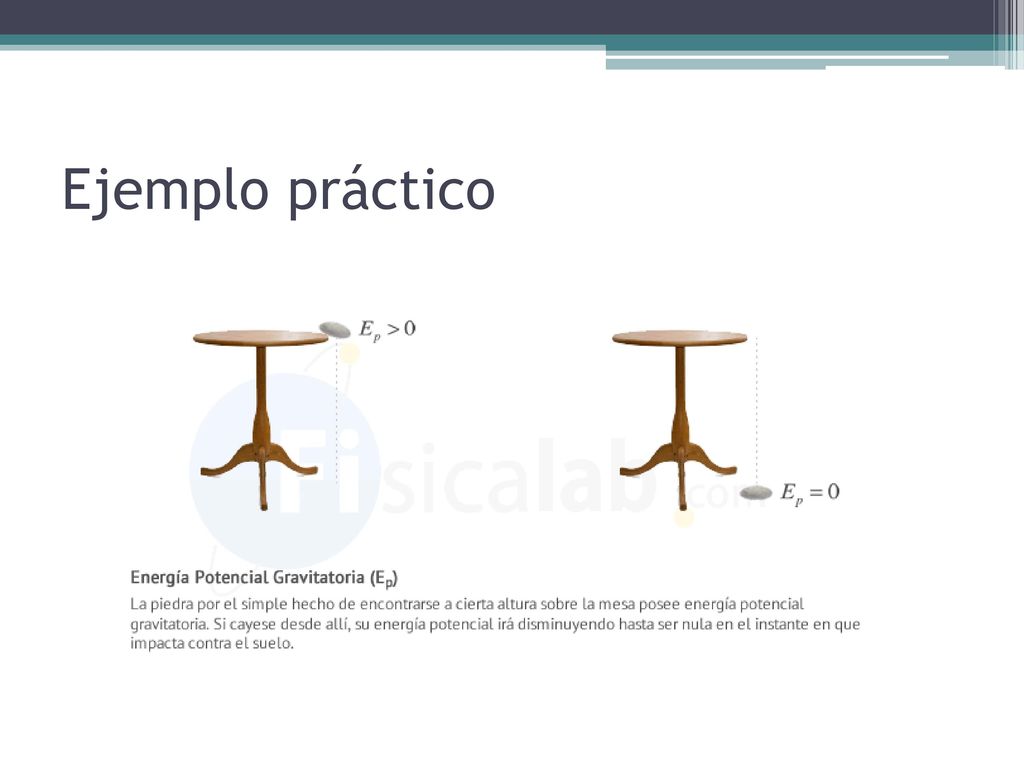 Ejemplo práctico

$E_p > 0$

$E_p = 0$

Fisicalab.com

Energía Potencial Gravitatoria ($E_p$)

La piedra por el simple hecho de encontrarse a cierta altura sobre la mesa posee energía potencial gravitatoria. Si cayese desde allí, su energía potencial irá disminuyendo hasta ser nula en el instante en que impacta contra el suelo.